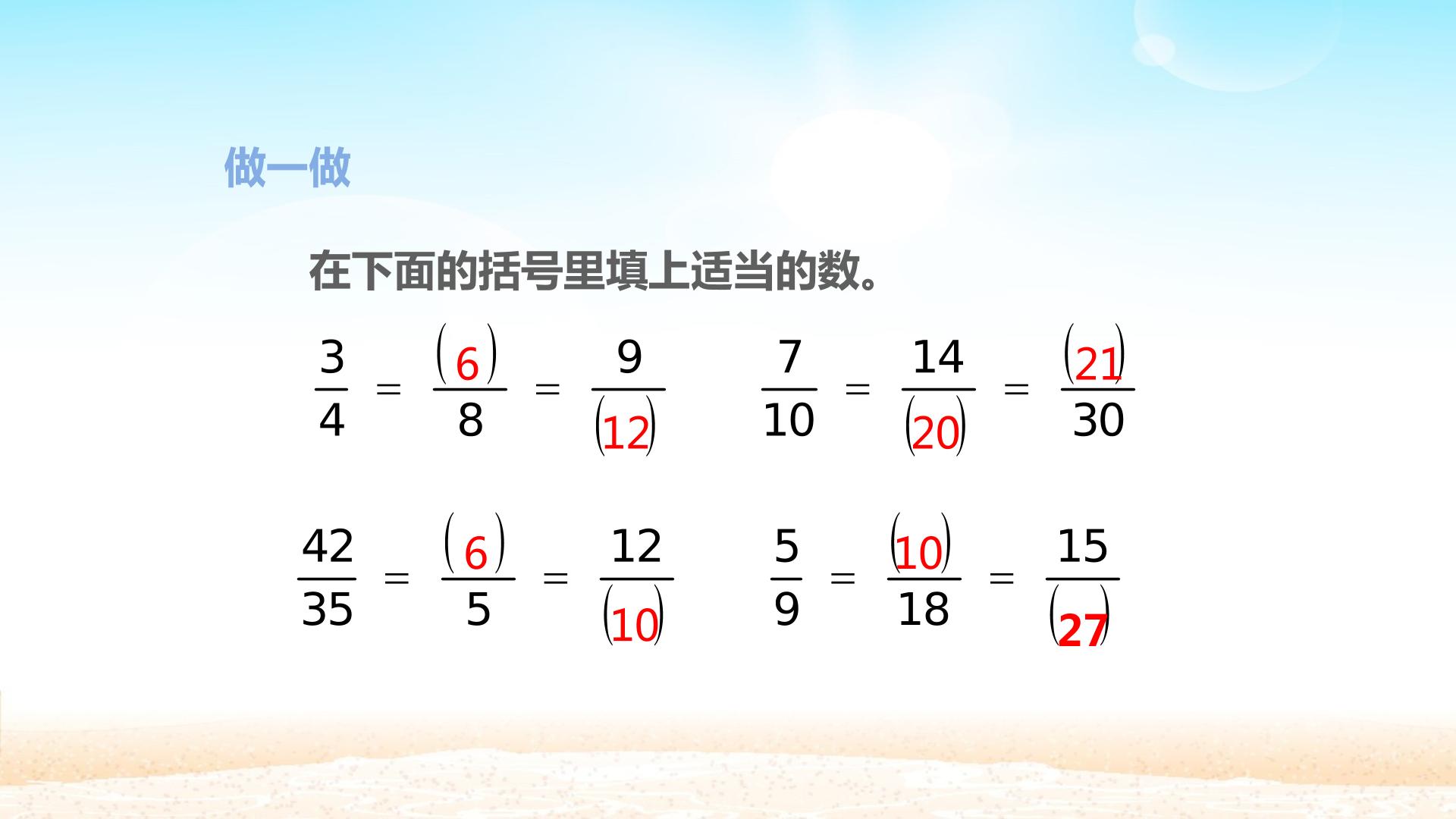 做一做

在下面的括号里填上适当的数。

$\frac{3}{4} = \frac{(6)}{8} = \frac{9}{(12)}$

$\frac{7}{10} = \frac{14}{(20)} = \frac{(21)}{30}$

$\frac{42}{35} = \frac{(6)}{5} = \frac{12}{(10)}$

$\frac{5}{9} = \frac{(10)}{18} = \frac{15}{(27)}$